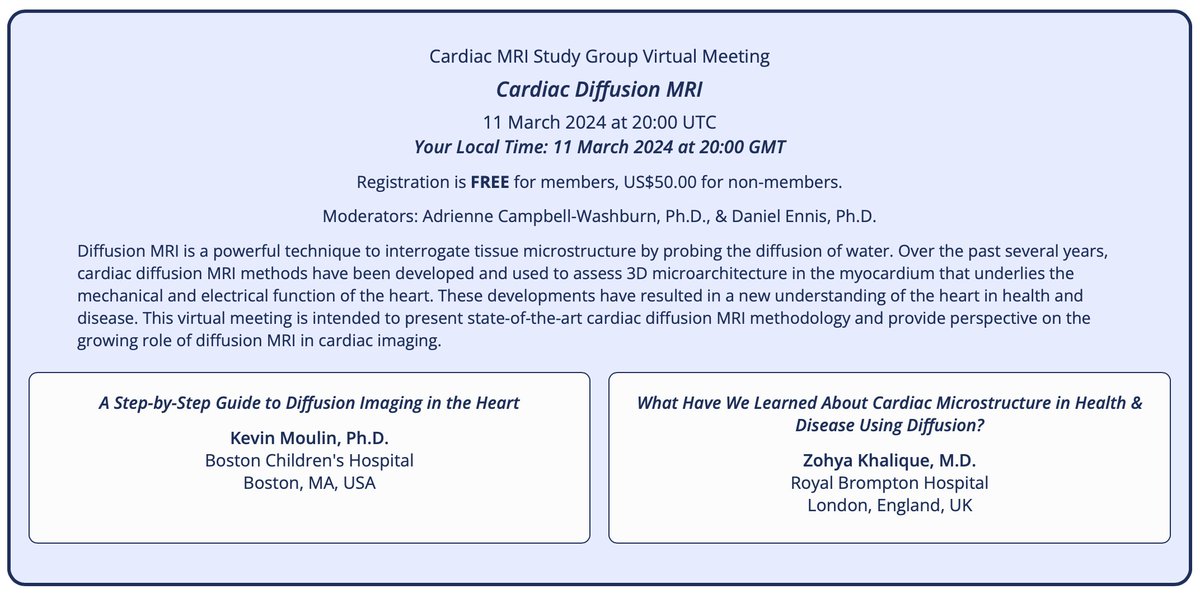 Cardiac MRI Study Group Virtual Meeting

Cardiac Diffusion MRI

11 March 2024 at 20:00 UTC
Your Local Time: 11 March 2024 at 20:00 GMT

Registration is FREE for members, US$50.00 for non-members.

Moderators: Adrienne Campbell-Washburn, Ph.D., & Daniel Ennis, Ph.D.

Diffusion MRI is a powerful technique to interrogate tissue microstructure by probing the diffusion of water. Over the past several years, cardiac diffusion MRI methods have been developed and used to assess 3D microarchitecture in the myocardium that underlies the mechanical and electrical function of the heart. These developments have resulted in a new understanding of the heart in health and disease. This virtual meeting is intended to present state-of-the-art cardiac diffusion MRI methodology and provide perspective on the growing role of diffusion MRI in cardiac imaging.

A Step-by-Step Guide to Diffusion Imaging in the Heart

Kevin Moulin, Ph.D.
Boston Children's Hospital
Boston, MA, USA

What Have We Learned About Cardiac Microstructure in Health & Disease Using Diffusion?

Zohya Khalique, M.D.
Royal Brompton Hospital
London, England, UK